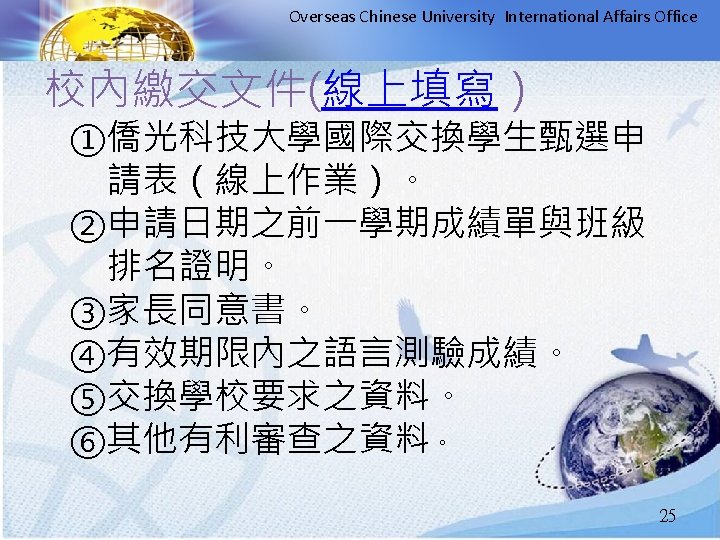 Overseas Chinese University International Affairs Office

校內繳交文件(線上填寫 )

①僑光科技大學國際交換學生甄選申請表（線上作業）。

②申請日期之前一學期成績單與班級排名證明。

③家長同意書。

④有效期限內之語言測驗成績。

⑤交換學校要求之資料。

⑥其他有利審查之資料。

25